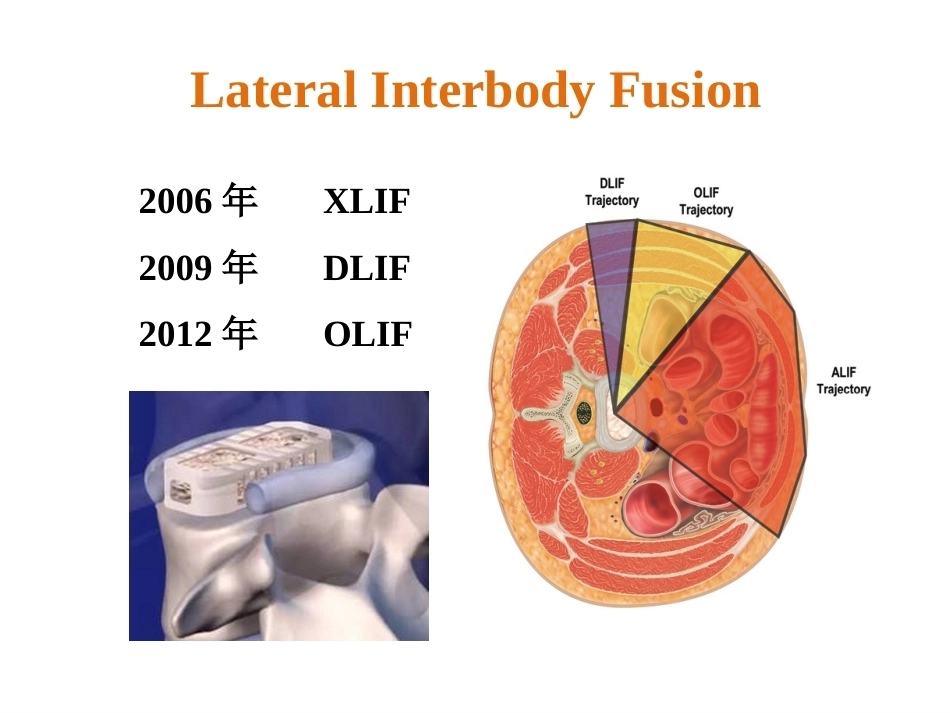 Lateral Interbody Fusion

2006 年 XLIF

2009 年 DLIF

2012 年 OLIF

DLIF Trajectory

OLIF Trajectory

ALIF Trajectory